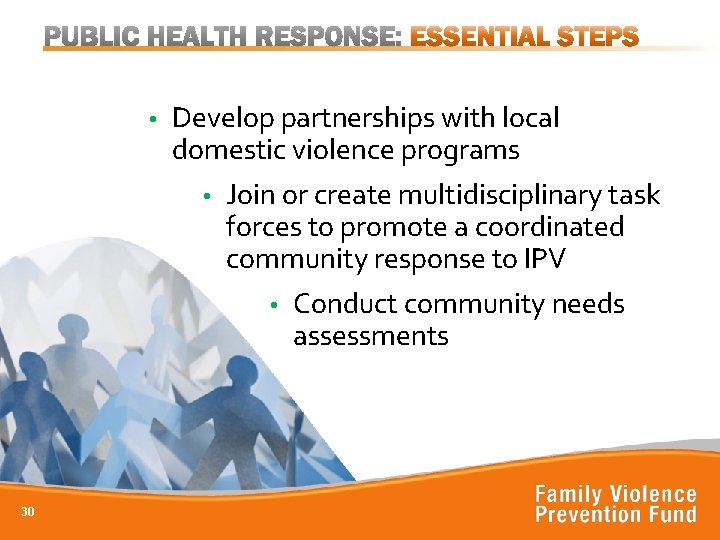 PUBLIC HEALTH RESPONSE: ESSENTIAL STEPS

• Develop partnerships with local domestic violence programs

• Join or create multidisciplinary task forces to promote a coordinated community response to IPV

• Conduct community needs assessments

30

Family Violence Prevention Fund